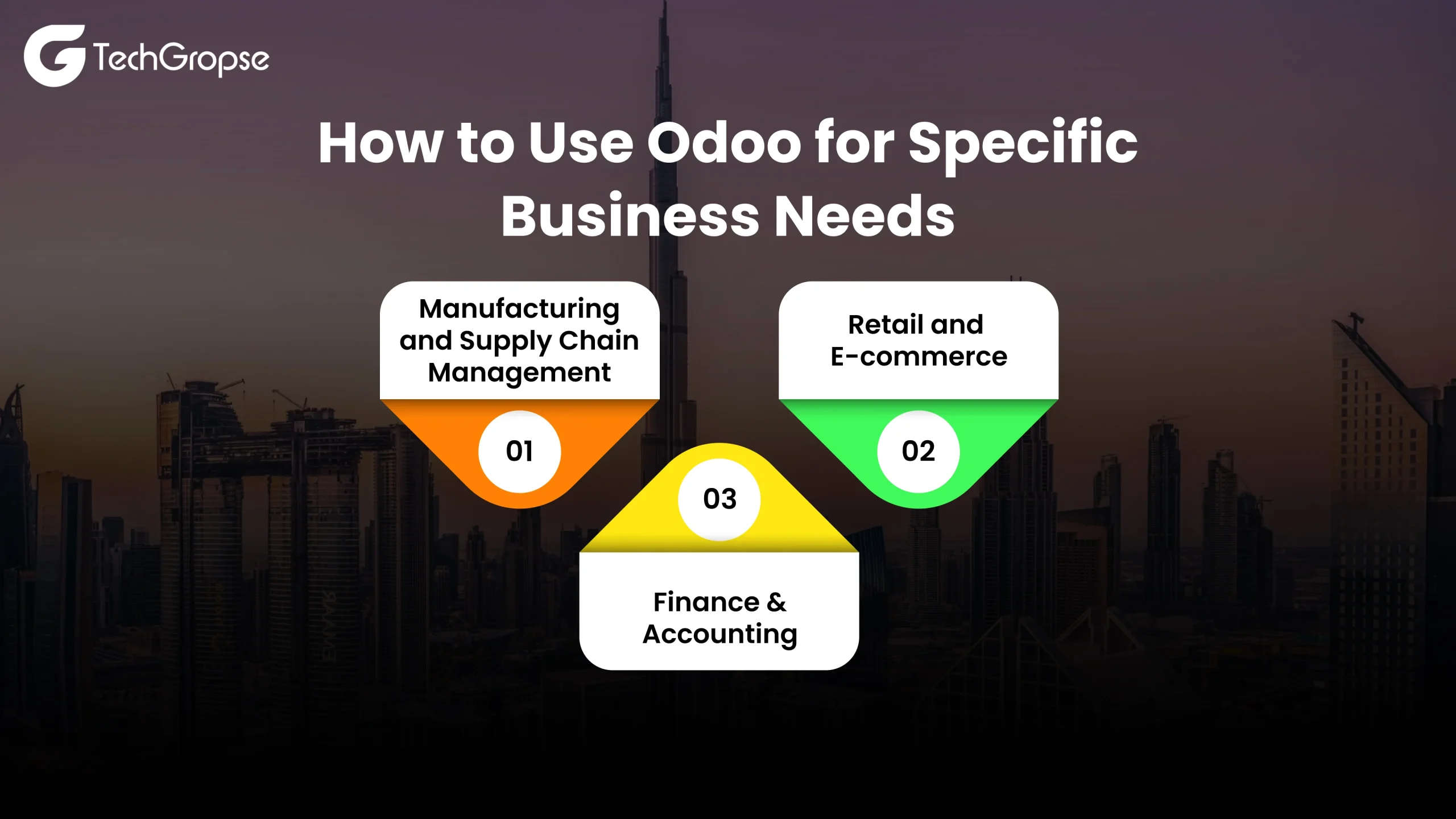 TechGropse

How to Use Odoo for Specific Business Needs

Manufacturing and Supply Chain Management

01

Retail and E-commerce

02

03

Finance & Accounting